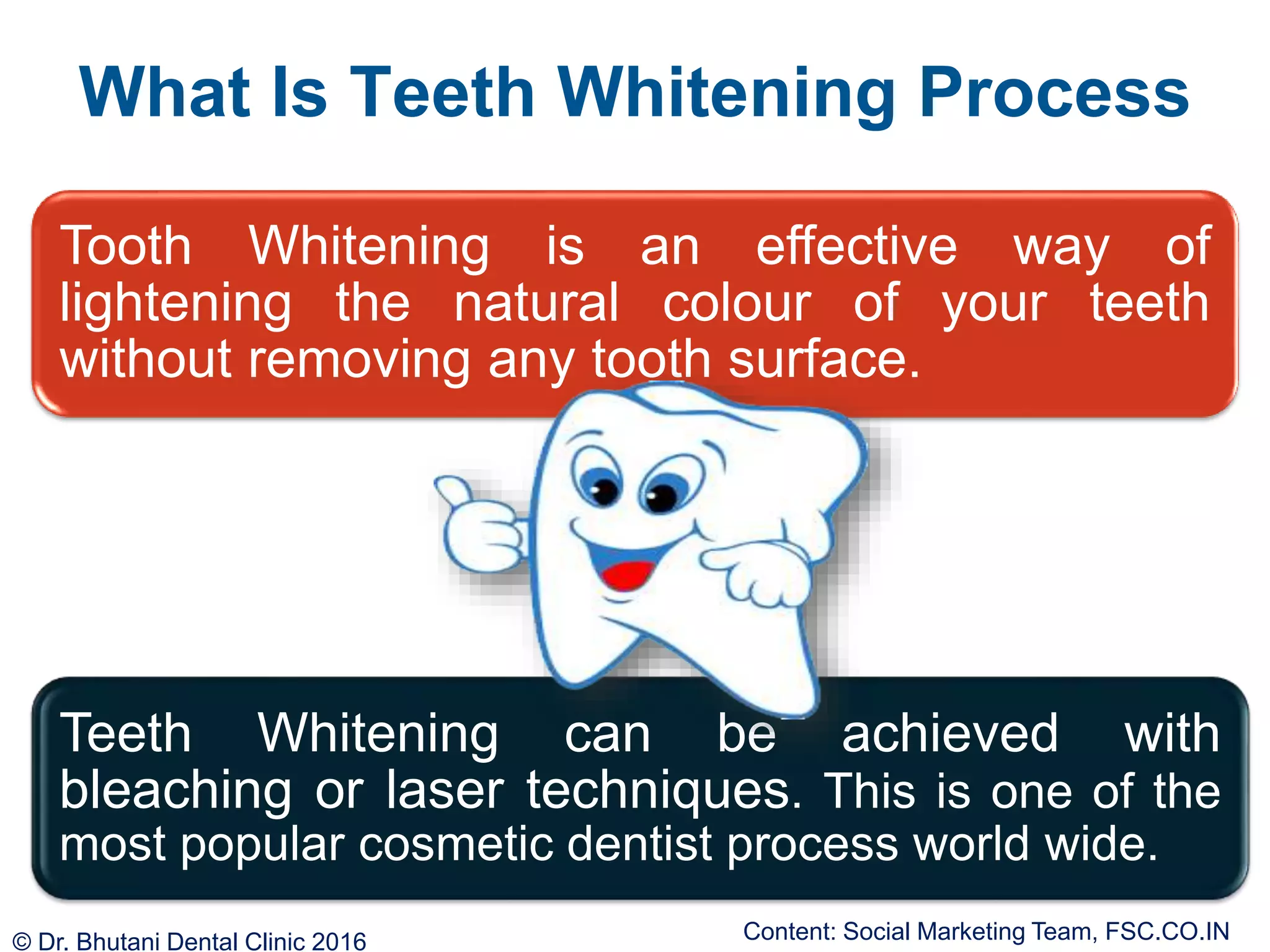 What Is Teeth Whitening Process

Tooth Whitening is an effective way of lightening the natural colour of your teeth without removing any tooth surface.

Teeth Whitening can be achieved with bleaching or laser techniques. This is one of the most popular cosmetic dentist process world wide.

© Dr. Bhutani Dental Clinic 2016

Content: Social Marketing Team, FSC.CO.IN